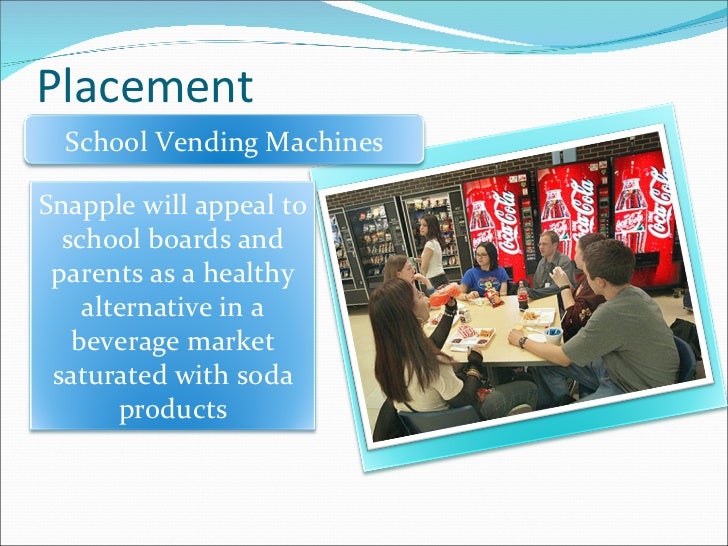 Placement

School Vending Machines

Snapple will appeal to school boards and parents as a healthy alternative in a beverage market saturated with soda products

Coca-Cola

Coca-Cola

Coca-Cola